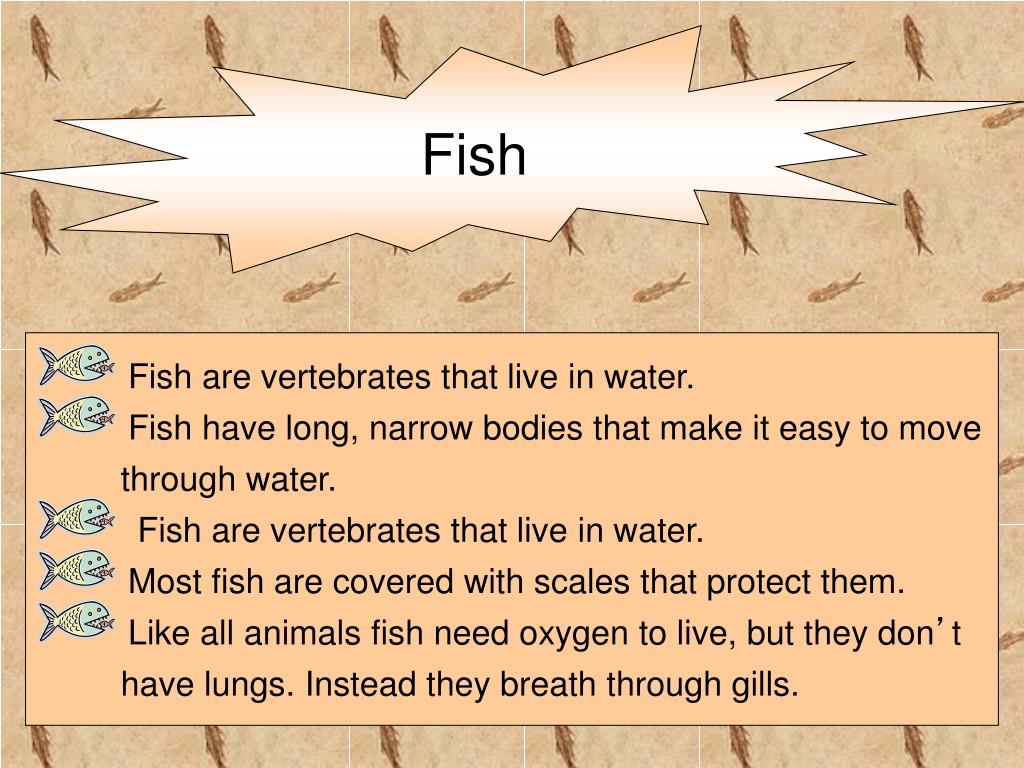 Fish

Fish are vertebrates that live in water.

Fish have long, narrow bodies that make it easy to move through water.

Fish are vertebrates that live in water.

Most fish are covered with scales that protect them.

Like all animals fish need oxygen to live, but they don’t have lungs. Instead they breath through gills.